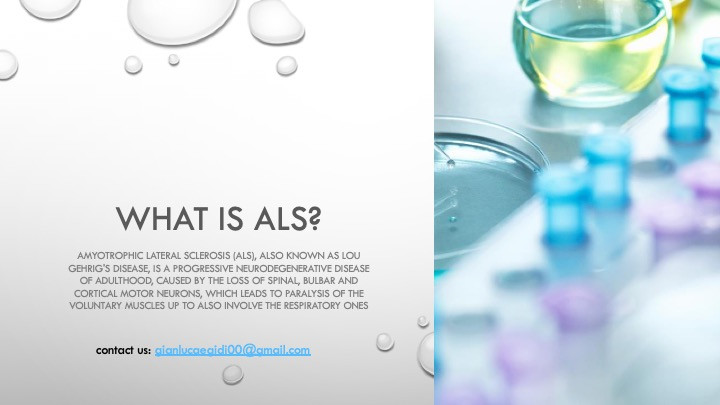 WHAT IS ALS?

AMYOTROPHIC LATERAL SCLEROSIS (ALS), ALSO KNOWN AS LOU GEHRIG'S DISEASE, IS A PROGRESSIVE NEURODEGENERATIVE DISEASE OF ADULTHOOD, CAUSED BY THE LOSS OF SPINAL, BULBAR AND CORTICAL MOTOR NEURONS, WHICH LEADS TO PARALYSIS OF THE VOLUNTARY MUSCLES UP TO ALSO INVOLVE THE RESPIRATORY ONES

contact us: gianlucaegidi00@gmail.com